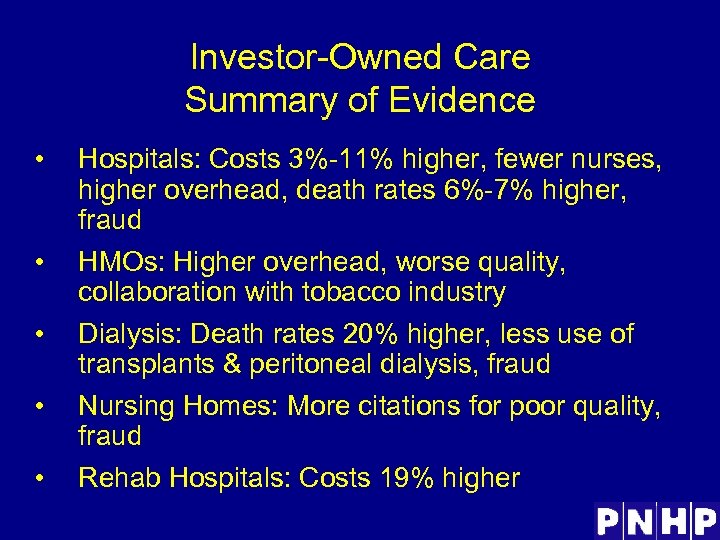 Investor-Owned Care
Summary of Evidence

• Hospitals: Costs 3%-11% higher, fewer nurses, higher overhead, death rates 6%-7% higher, fraud

• HMOs: Higher overhead, worse quality, collaboration with tobacco industry

• Dialysis: Death rates 20% higher, less use of transplants & peritoneal dialysis, fraud

• Nursing Homes: More citations for poor quality, fraud

• Rehab Hospitals: Costs 19% higher

PNHP